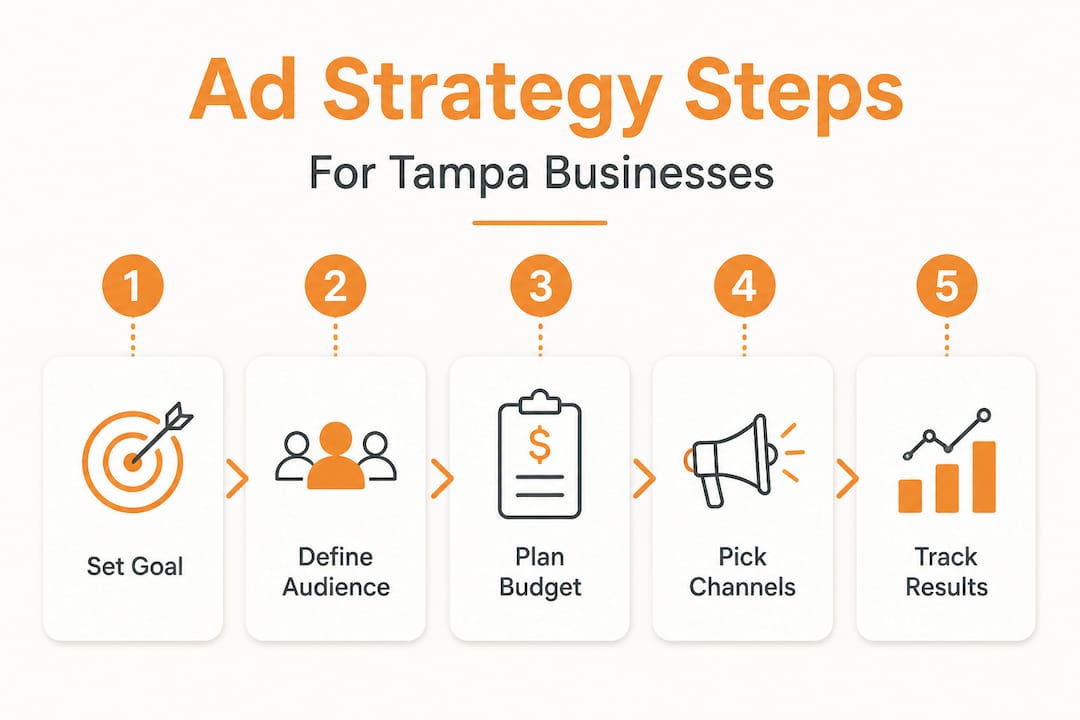 Ad Strategy Steps

For Tampa Businesses

1

Set Goal

2

Define Audience

3

$

Plan Budget

4

Pick Channels

5

Track Results